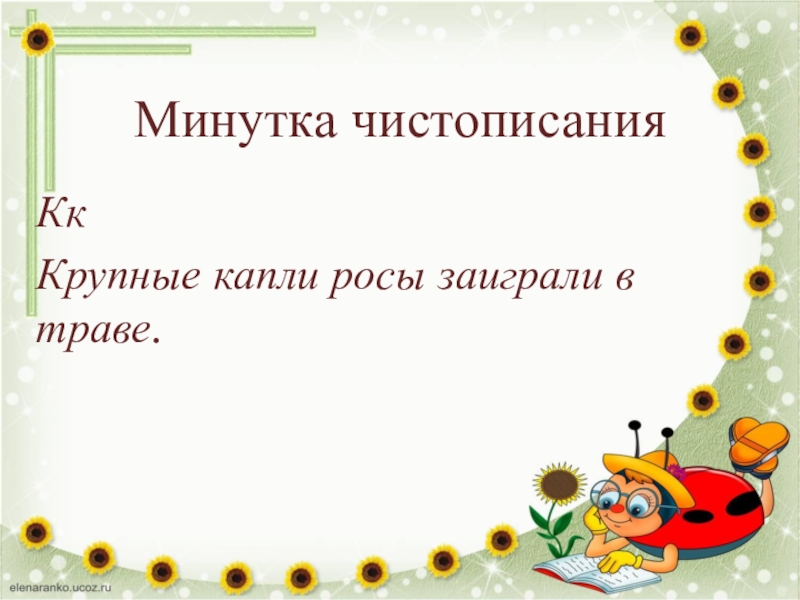 Минутка чистописания

Кк

Крупные капли росы заиграли в траве.

elenaranko.ucoz.ru